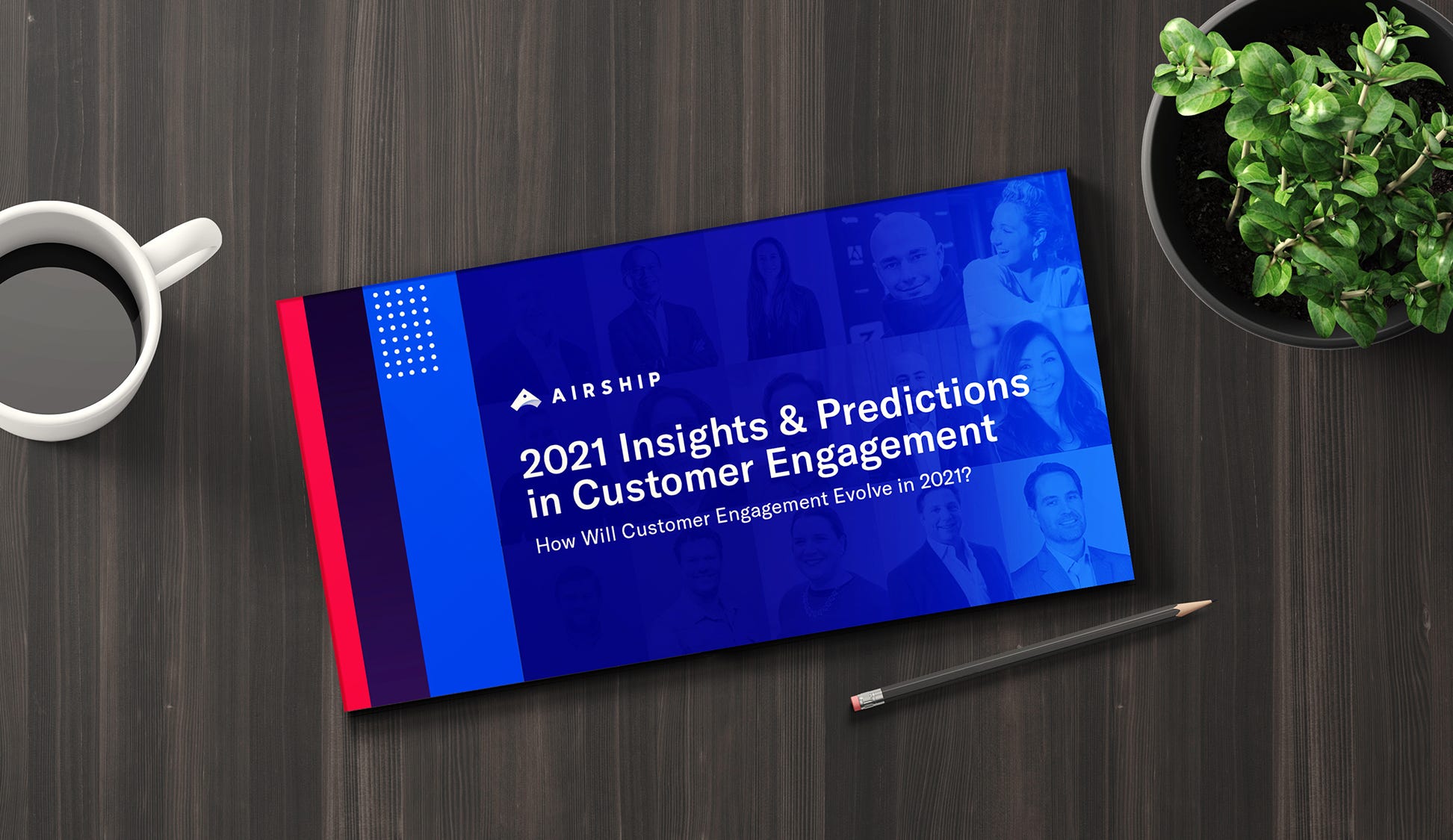 AIRSHIP

2021 Insights & Predictions in Customer Engagement

How Will Customer Engagement Evolve in 2021?